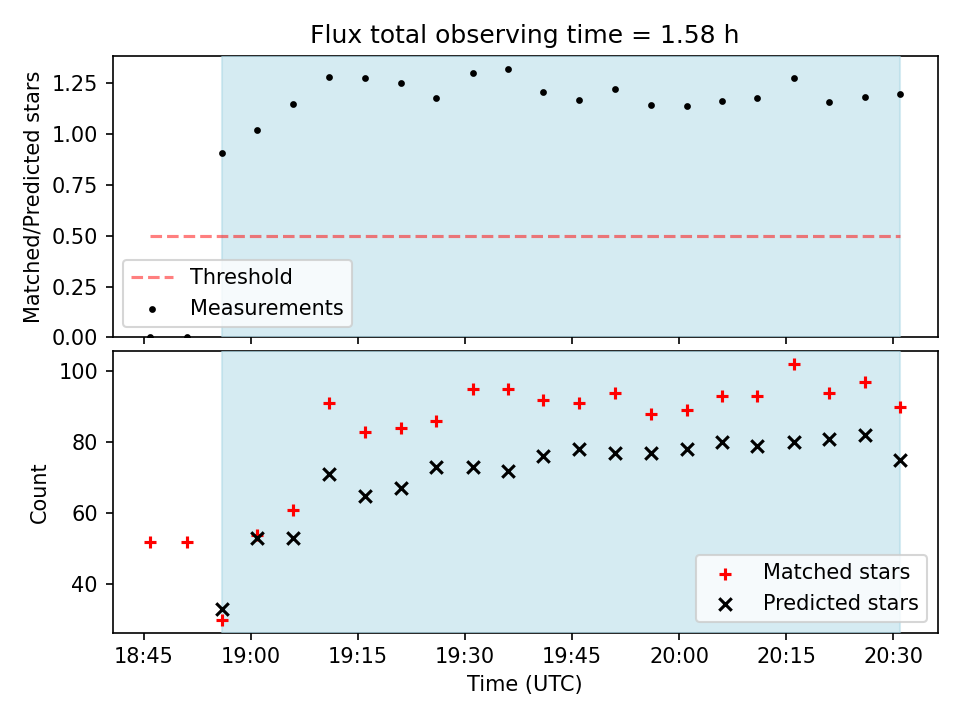 Flux total observing time = 1.58 h

Matched/Predicted stars

1.25
1.00
0.75
0.50
0.25
0.00

Threshold
Measurements

Count

100
80
60
40

Matched stars
Predicted stars

18:45
19:00
19:15
19:30
19:45
20:00
20:15
20:30

Time (UTC)